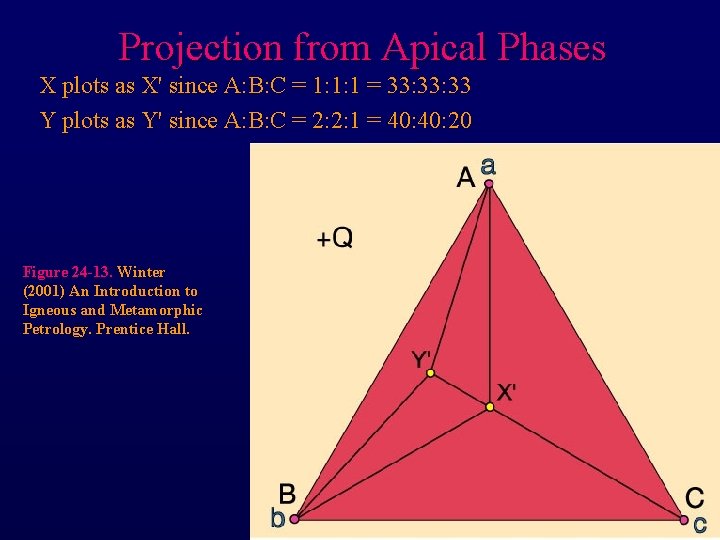 Projection from Apical Phases

X plots as X' since A:B:C = 1:1:1 = 33:33:33

Y plots as Y' since A:B:C = 2:2:1 = 40:40:20

Figure 24-13. Winter (2001) An Introduction to Igneous and Metamorphic Petrology. Prentice Hall.

A a

+Q

Y'

X'

B

b

C

c